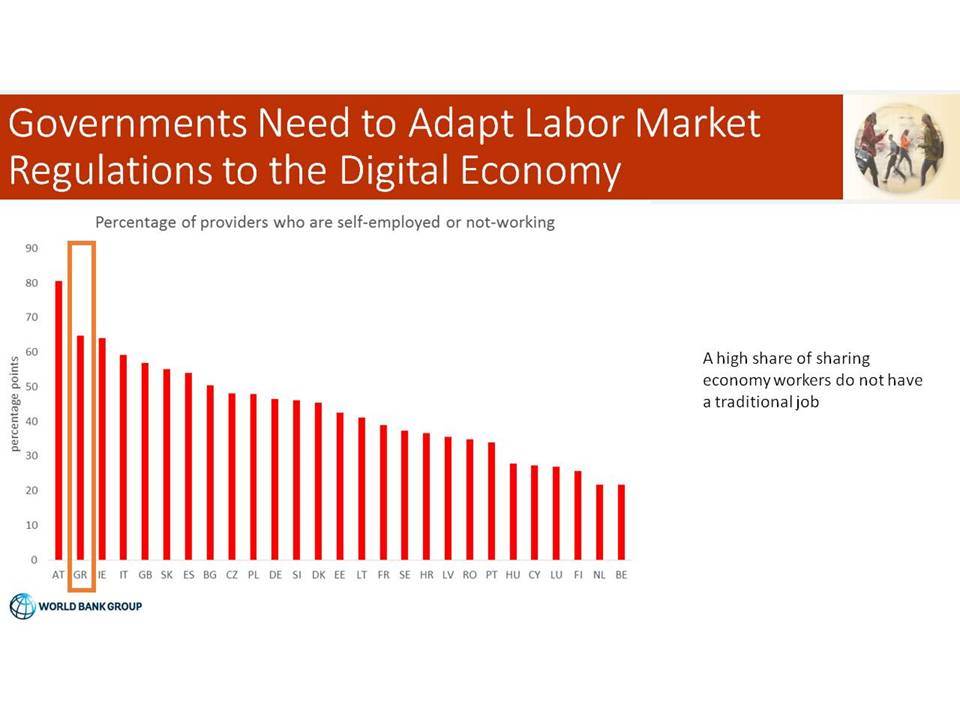 Governments Need to Adapt Labor Market Regulations to the Digital Economy

Percentage of providers who are self-employed or not-working

percentage points

90
80
70
60
50
40
30
20
10
0

AT GR IE IT GB SK ES BG CZ PL DE SI DK EE LT FR SE HR LV RO PT HU CY LU FI NL BE

A high share of sharing economy workers do not have a traditional job

WORLD BANK GROUP